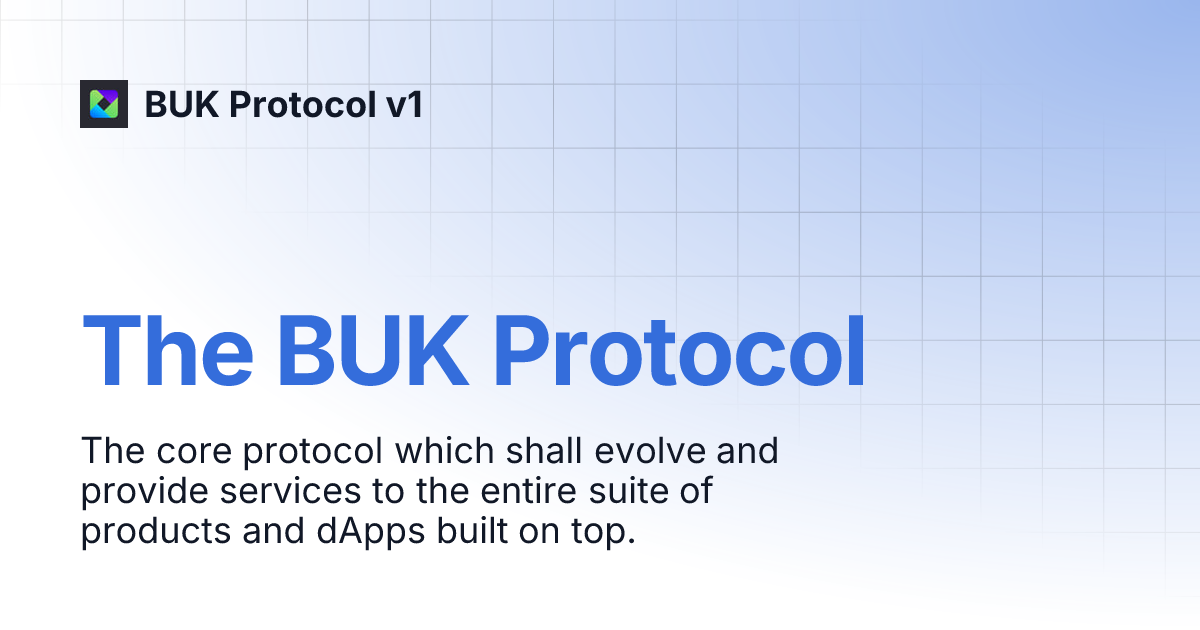 BUK Protocol v1

The BUK Protocol

The core protocol which shall evolve and provide services to the entire suite of products and dApps built on top.